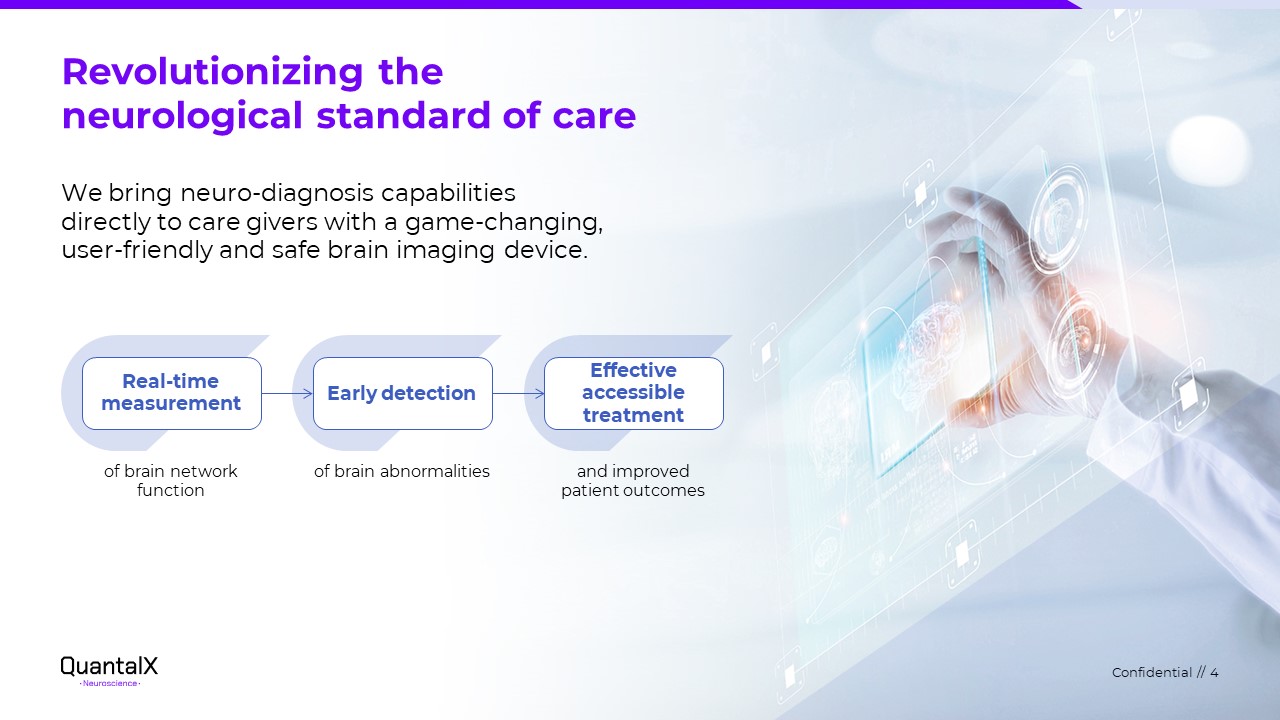 Revolutionizing the neurological standard of care

We bring neuro-diagnosis capabilities directly to care givers with a game-changing, user-friendly and safe brain imaging device.

Real-time measurement

of brain network function

Early detection

of brain abnormalities

Effective accessible treatment

and improved patient outcomes

QuantalX
·Neuroscience·

Confidential // 4